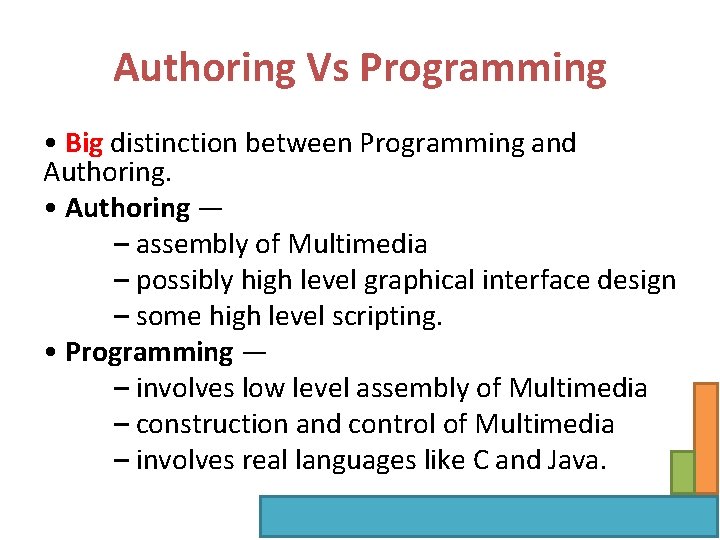 Authoring Vs Programming

• Big distinction between Programming and Authoring.

• Authoring —
– assembly of Multimedia
– possibly high level graphical interface design
– some high level scripting.

• Programming —
– involves low level assembly of Multimedia
– construction and control of Multimedia
– involves real languages like C and Java.